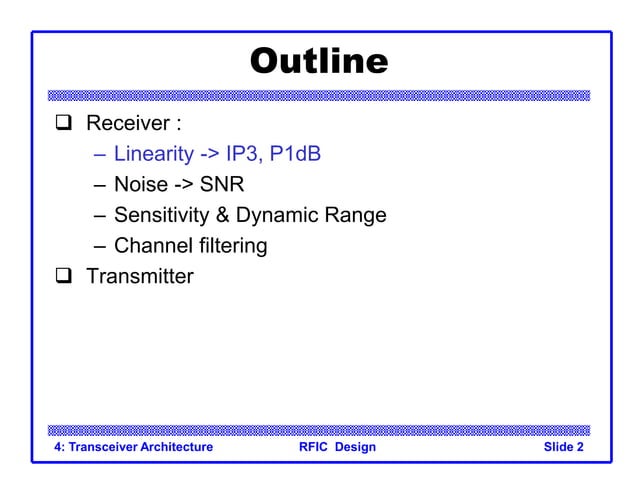 Outline

❑ Receiver :
– Linearity -> IP3, P1dB
– Noise -> SNR
– Sensitivity & Dynamic Range
– Channel filtering
❑ Transmitter

4: Transceiver Architecture RFIC Design Slide 2